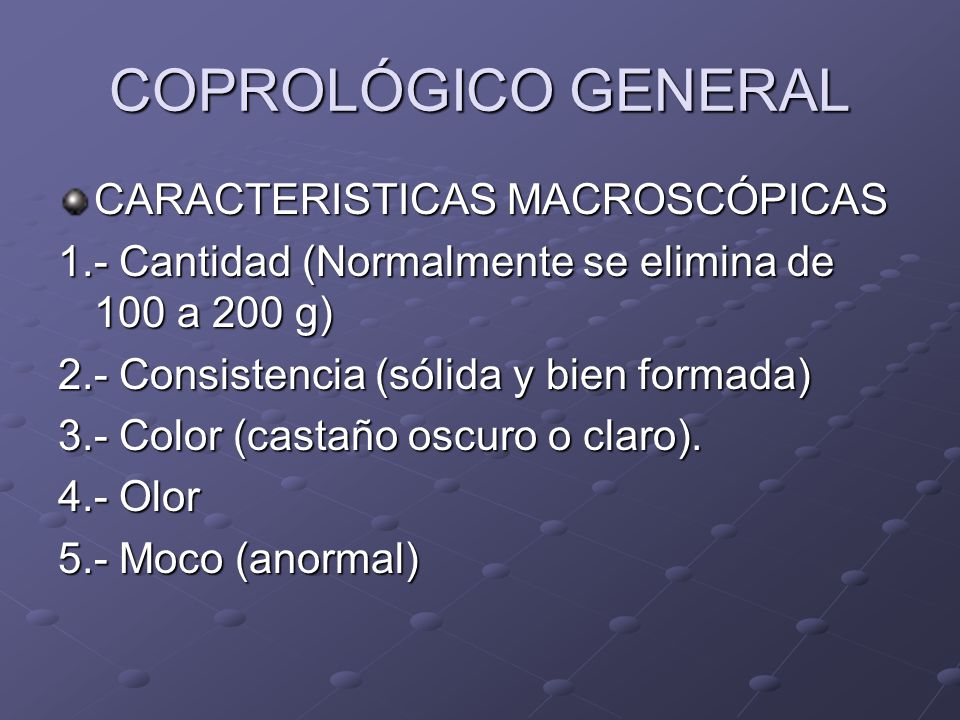 COPROLÓGICO GENERAL

CARACTERISTICAS MACROSCÓPICAS

1.- Cantidad (Normalmente se elimina de 100 a 200 g)

2.- Consistencia (sólida y bien formada)

3.- Color (castaño oscuro o claro).

4.- Olor

5.- Moco (anormal)